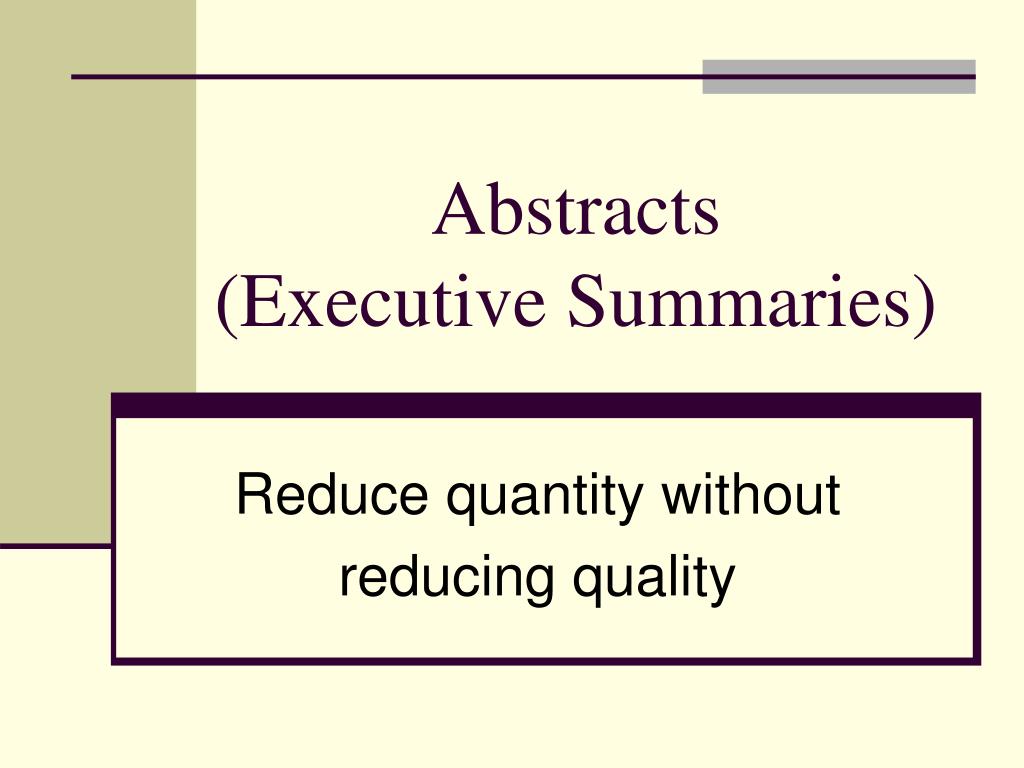 Abstracts
(Executive Summaries)

Reduce quantity without reducing quality